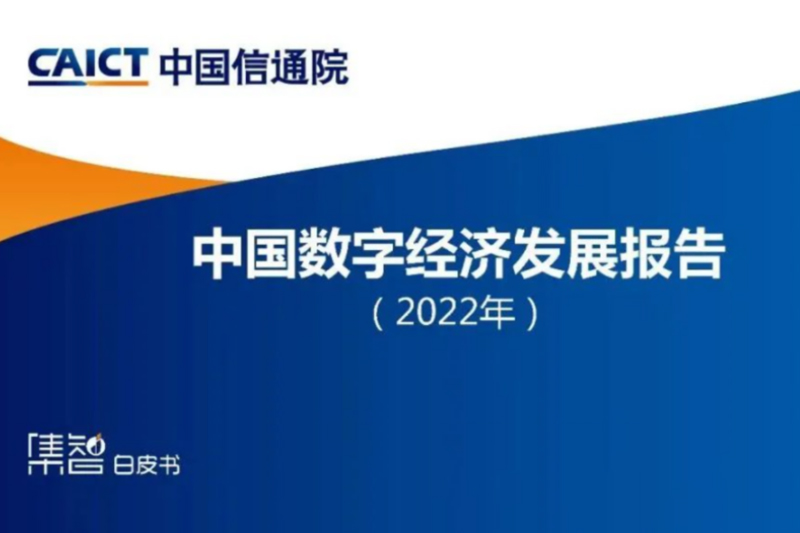 CAICT 中国信通院

中国数字经济发展报告
（2022年）

集智 白皮书